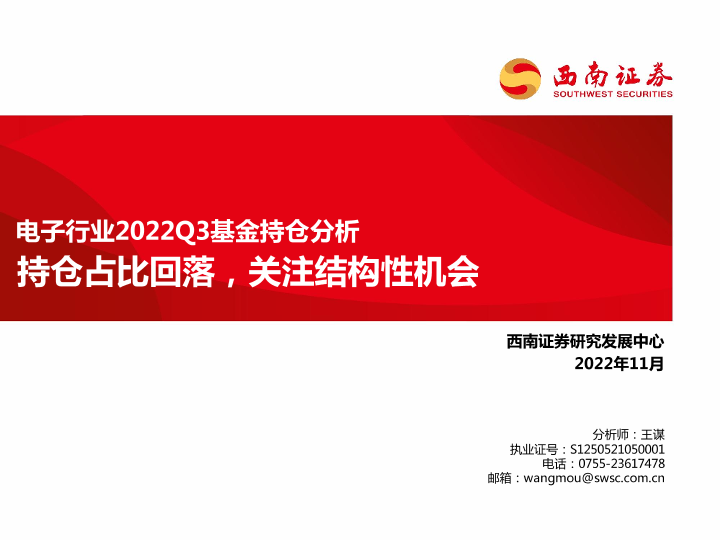 西南证券
SOUTHWEST SECURITIES

电子行业2022Q3基金持仓分析
持仓占比回落，关注结构性机会

西南证券研究发展中心
2022年11月

分析师：王谋
执业证号：S1250521050001
电话：0755-23617478
邮箱：wangmou@swsc.com.cn